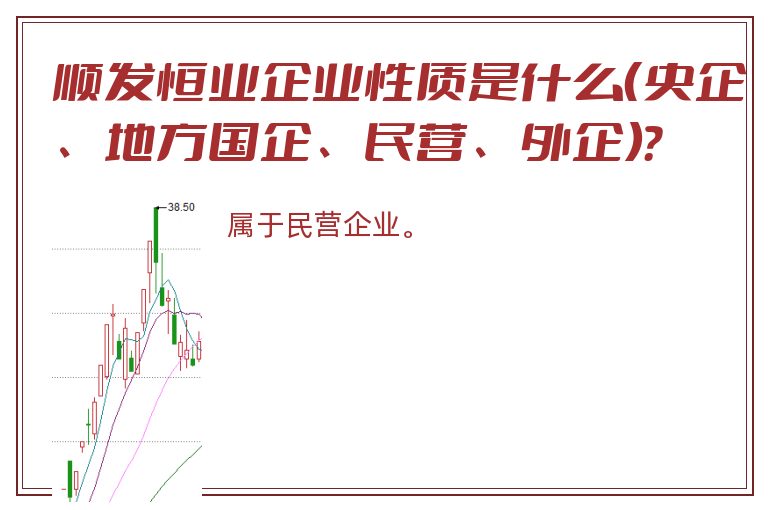 顺发恒业企业性质是什么(央企、地方国企、民营、外企)?

38.50

属于民营企业。